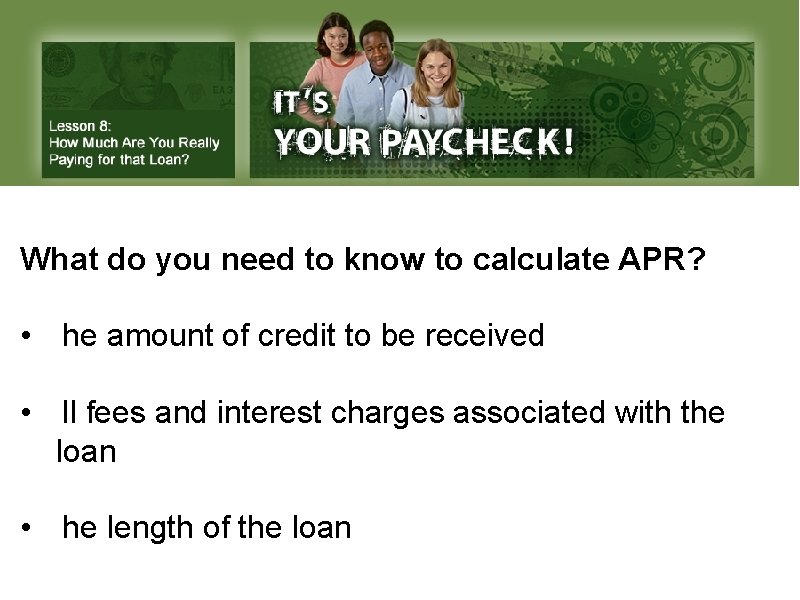 Lesson 8:
How Much Are You Really Paying for that Loan?

IT'S YOUR PAYCHECK!

What do you need to know to calculate APR?

• he amount of credit to be received

• ll fees and interest charges associated with the loan

• he length of the loan